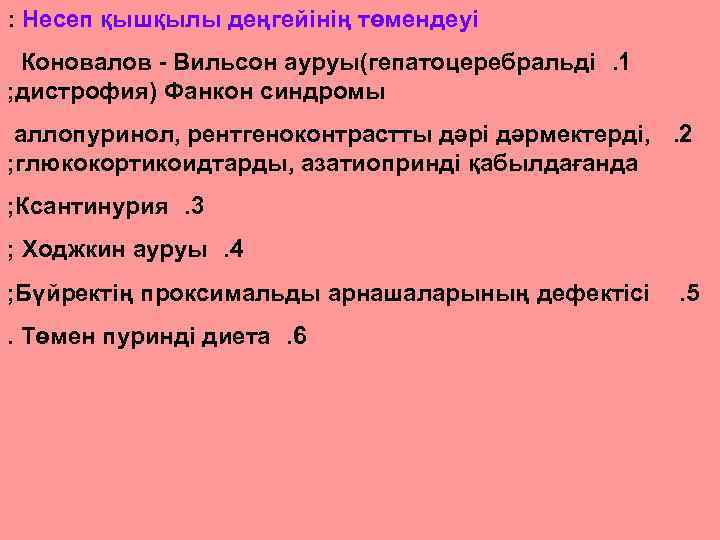 : Несеп қышқылы деңгейінің төмендеуі

Коновалов - Вильсон ауруы(гепатоцеребральді .1 ;дистрофия) Фанкон синдромы

аллопуринол, рентгеноконтрастты дәрі дәрмектерді, .2 ;глюкокортикоидтарды, азатиопринді қабылдағанда

;Ксантинурия .3

; Ходжкин ауруы .4

;Бүйректің проксимальды арнашаларының дефектісі .5

. Төмен пуринді диета .6